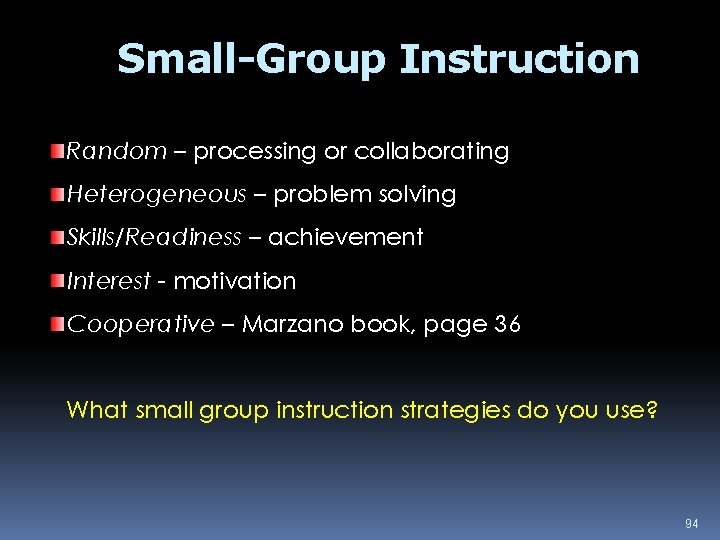 Small-Group Instruction

Random – processing or collaborating

Heterogeneous – problem solving

Skills/Readiness – achievement

Interest - motivation

Cooperative – Marzano book, page 36

What small group instruction strategies do you use?

94